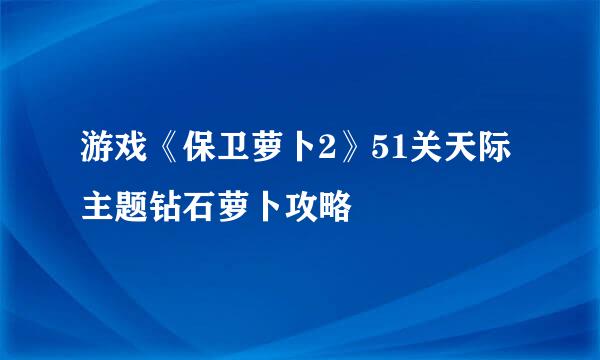 游戏《保卫萝卜2》51关天际主题钻石萝卜攻略